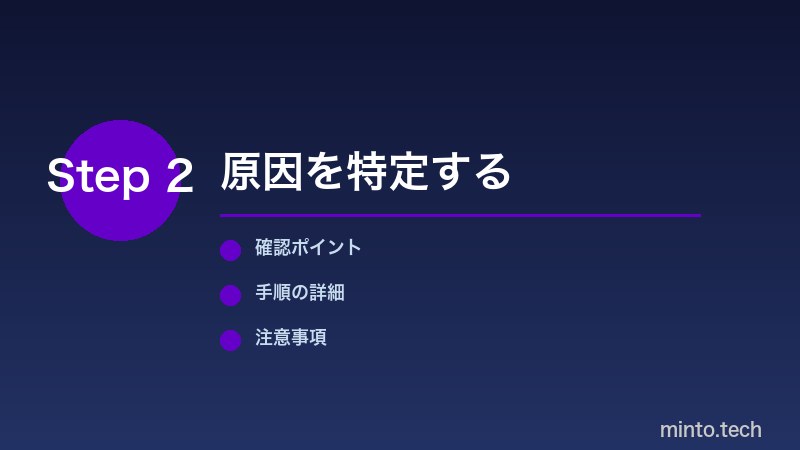 Step 2 原因を特定する

確認ポイント

手順の詳細

注意事項

minto.tech